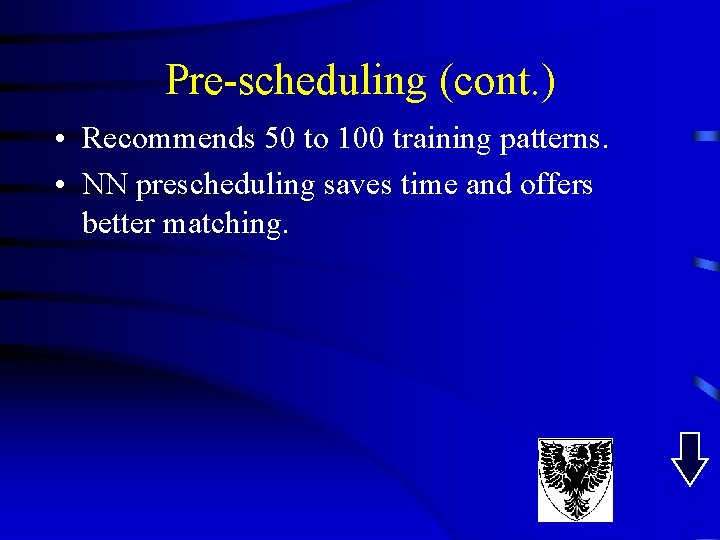 Pre-scheduling (cont.)

• Recommends 50 to 100 training patterns.

• NN prescheduling saves time and offers better matching.